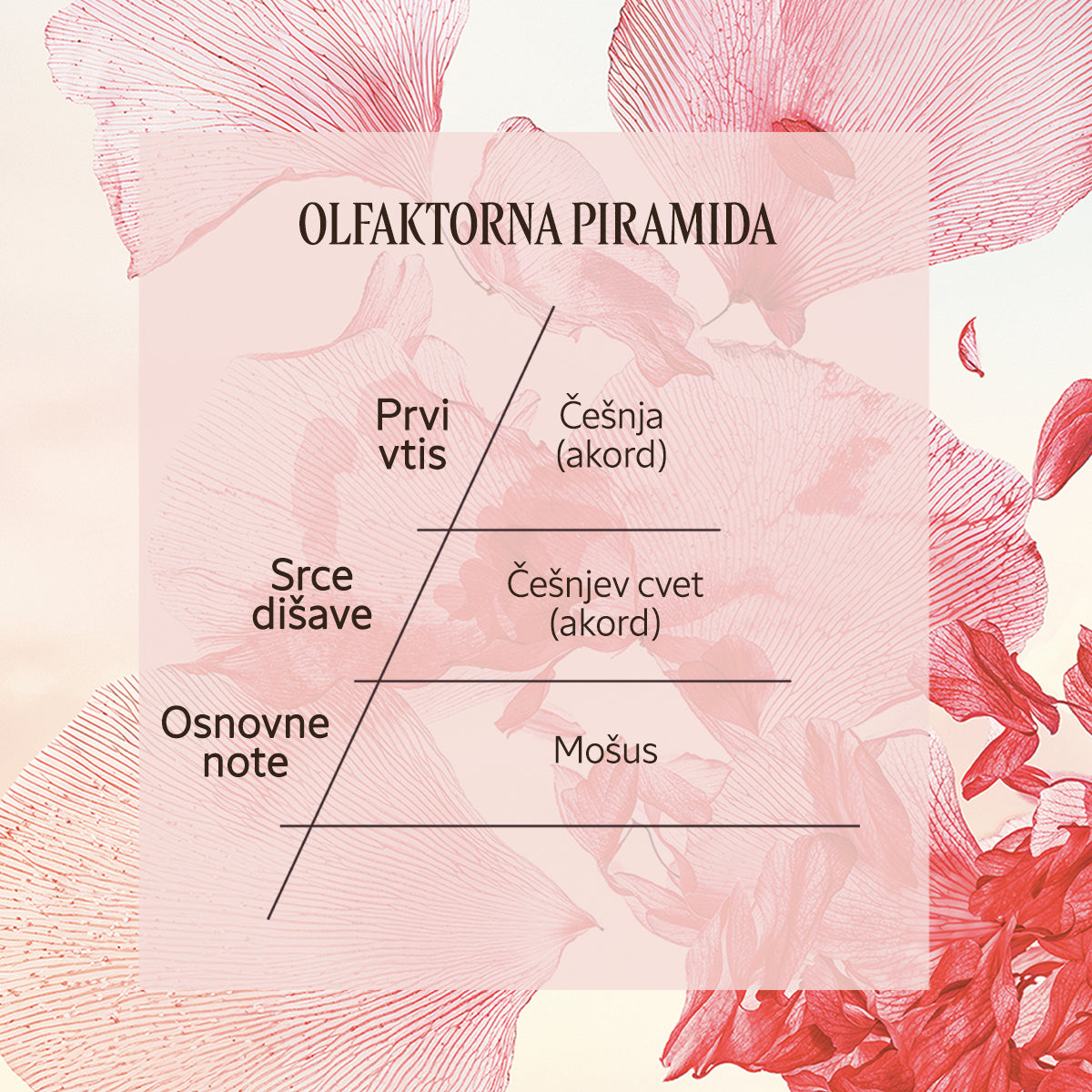 OLFAKTORNA PIRAMIDA

Prvi vtis

Češnja (akord)

Srce dišave

Češnjev cvet (akord)

Osnovne note

Mošus